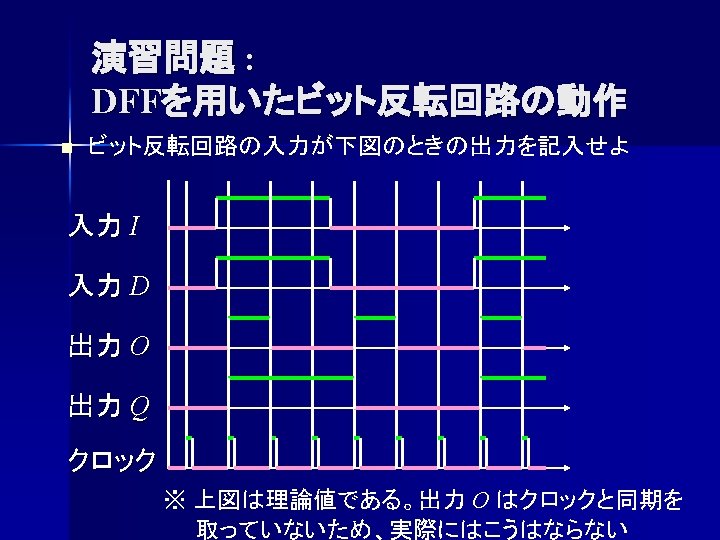 演習問題：
DFFを用いたビット反転回路の動作

ビット反転回路の入力が下図のときの出力を記入せよ

入力 $I$

入力 $D$

出力 $O$

出力 $Q$

クロック

※ 上図は理論値である。出力 $O$ はクロックと同期を取っていないため、実際にはこうはならない